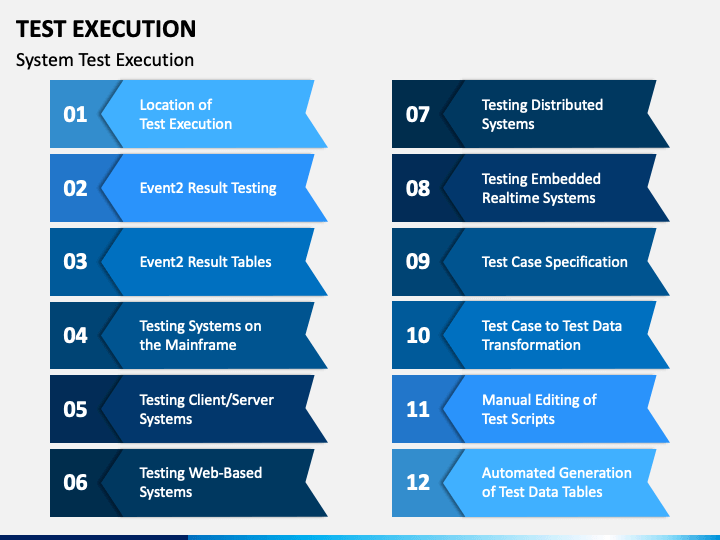 TEST EXECUTION

System Test Execution

01 Location of Test Execution

02 Event2 Result Testing

03 Event2 Result Tables

04 Testing Systems on the Mainframe

05 Testing Client/Server Systems

06 Testing Web-Based Systems

07 Testing Distributed Systems

08 Testing Embedded Realtime Systems

09 Test Case Specification

10 Test Case to Test Data Transformation

11 Manual Editing of Test Scripts

12 Automated Generation of Test Data Tables